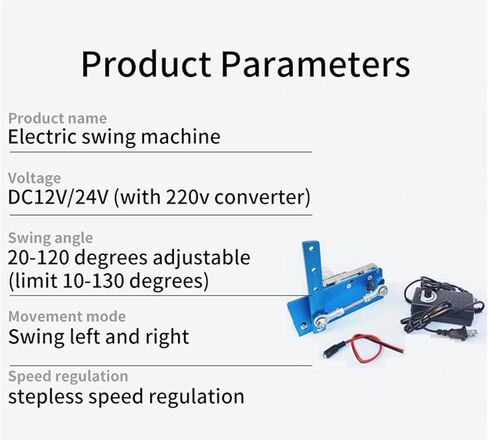 Product Parameters

Product name
Electric swing machine

Voltage
DC12V/24V (with 220v converter)

Swing angle
20-120 degrees adjustable
(limit 10-130 degrees)

Movement mode
Swing left and right

Speed regulation
stepless speed regulation